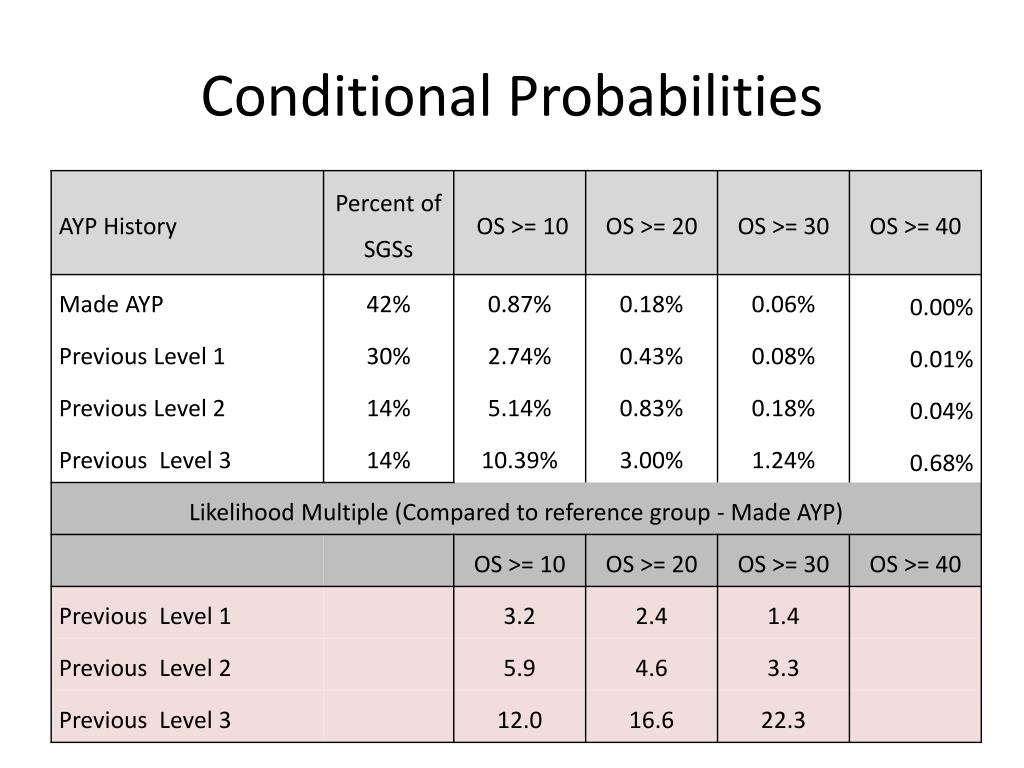 Conditional Probabilities

| AYP History | Percent of SGSs | OS >= 10 | OS >= 20 | OS >= 30 | OS >= 40 |
|---|---|---|---|---|---|
| Made AYP | 42% | 0.87% | 0.18% | 0.06% | 0.00% |
| Previous Level 1 | 30% | 2.74% | 0.43% | 0.08% | 0.01% |
| Previous Level 2 | 14% | 5.14% | 0.83% | 0.18% | 0.04% |
| Previous Level 3 | 14% | 10.39% | 3.00% | 1.24% | 0.68% |
| Likelihood Multiple (Compared to reference group - Made AYP) | | | | | |
| | | OS >= 10 | OS >= 20 | OS >= 30 | OS >= 40 |
| Previous Level 1 | | 3.2 | 2.4 | 1.4 | |
| Previous Level 2 | | 5.9 | 4.6 | 3.3 | |
| Previous Level 3 | | 12.0 | 16.6 | 22.3 | |